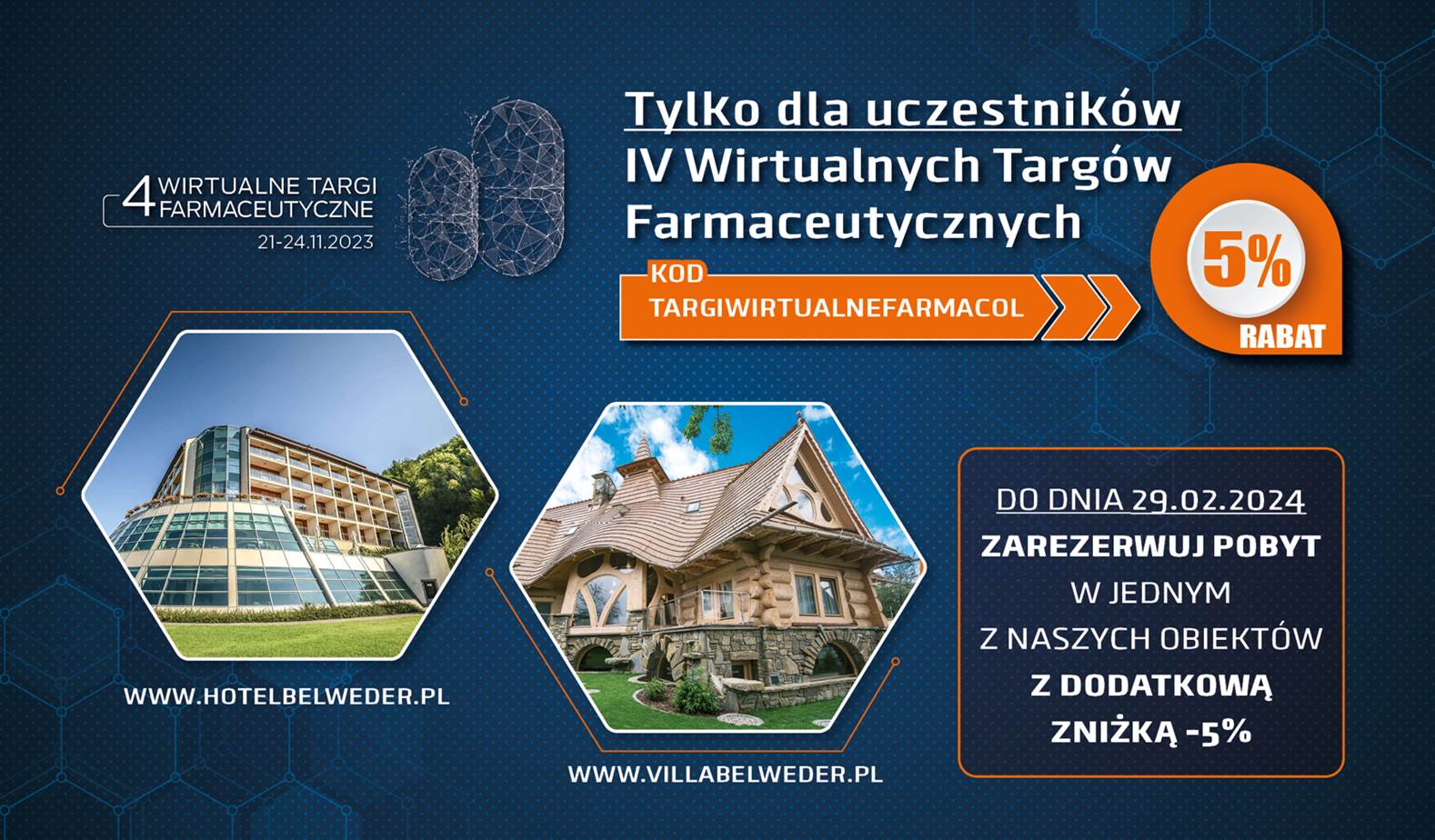 4 WIRTUALNE TARGI FARMACEUTYCZNE
21-24.11.2023

Tylko dla uczestników
IV Wirtualnych Targów
Farmaceutycznych

KOD
TARGIWIRTUALNEFARMACOL

5%
RABAT

WWW.HOTELBELWEDER.PL

WWW.VILLABELWEDER.PL

DO DNIA 29.02.2024
ZAREZERWUJ POBYT
W JEDNYM
Z NASZYCH OBIEKTÓW
Z DODATKOWĄ
ZNIŻKĄ -5%